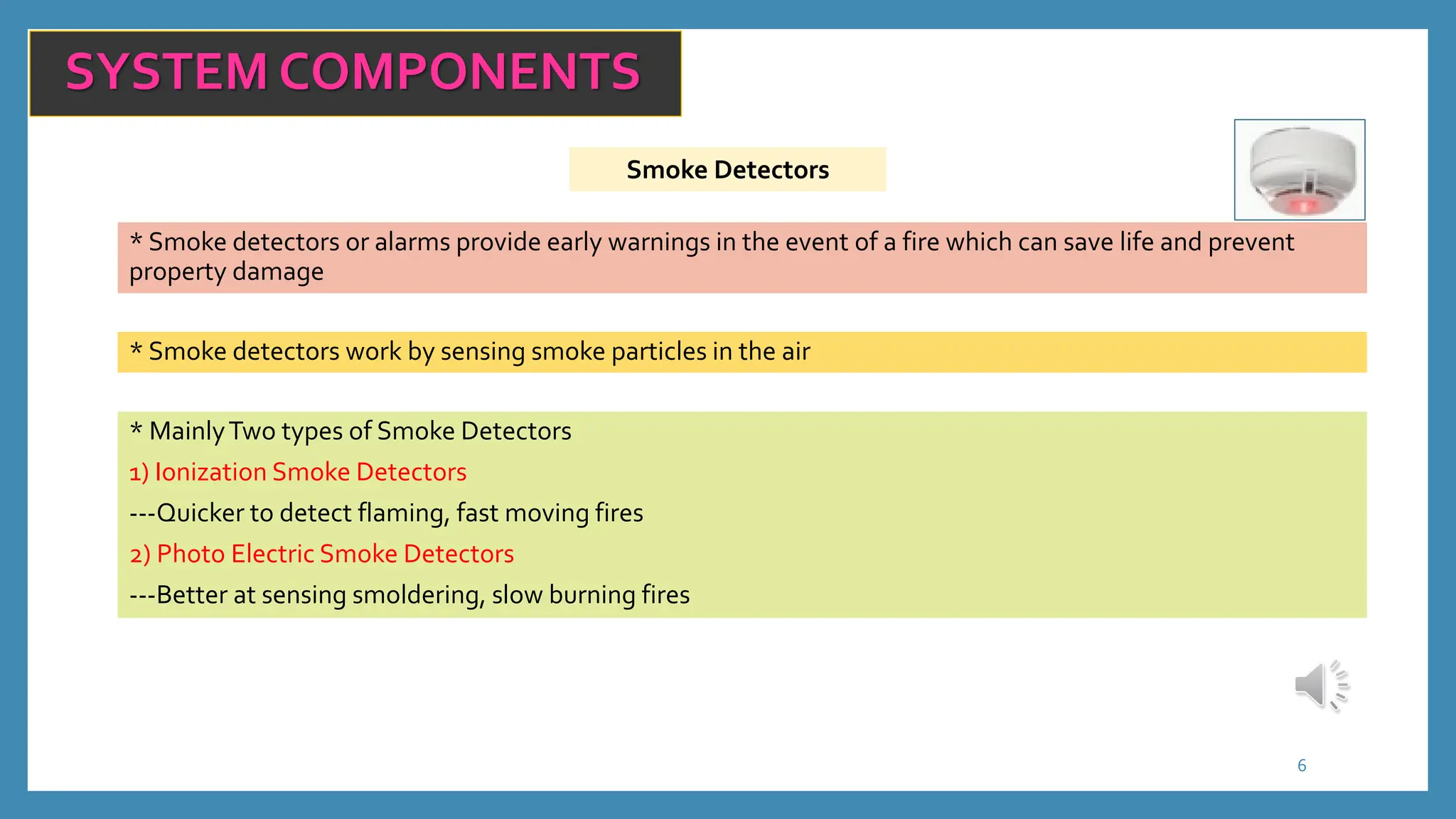 SYSTEM COMPONENTS

Smoke Detectors

* Smoke detectors or alarms provide early warnings in the event of a fire which can save life and prevent property damage

* Smoke detectors work by sensing smoke particles in the air

* Mainly Two types of Smoke Detectors
1) Ionization Smoke Detectors
---Quicker to detect flaming, fast moving fires
2) Photo Electric Smoke Detectors
---Better at sensing smoldering, slow burning fires

6